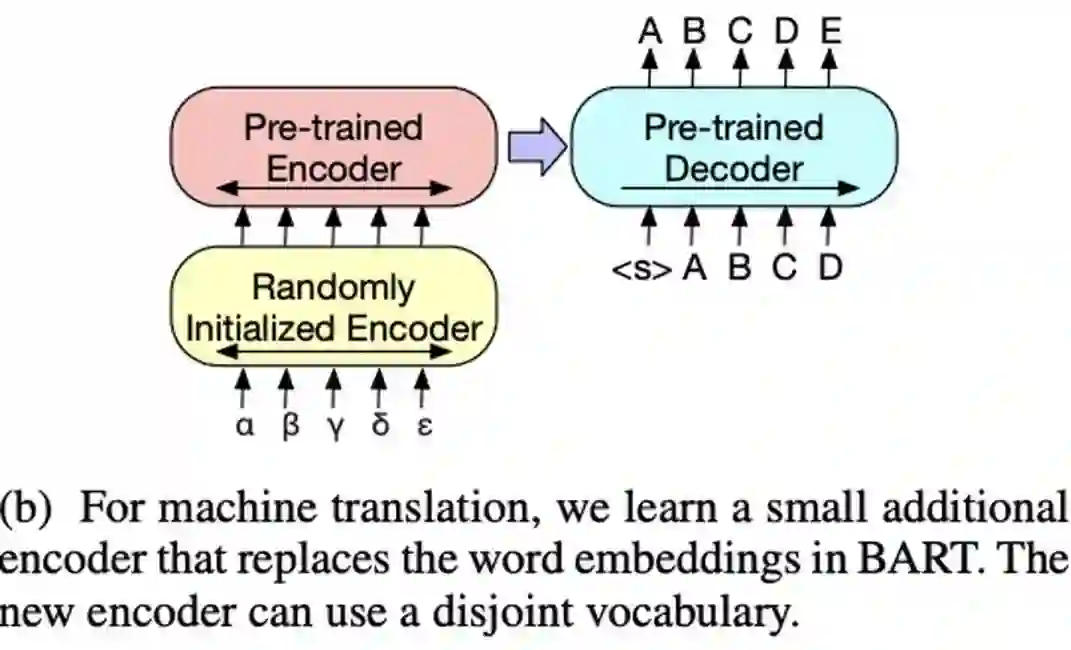 A B C D E

Pre-trained Encoder

Pre-trained Decoder

<s> A B C D

Randomly Initialized Encoder

α β γ δ ε

(b) For machine translation, we learn a small additional encoder that replaces the word embeddings in BART. The new encoder can use a disjoint vocabulary.